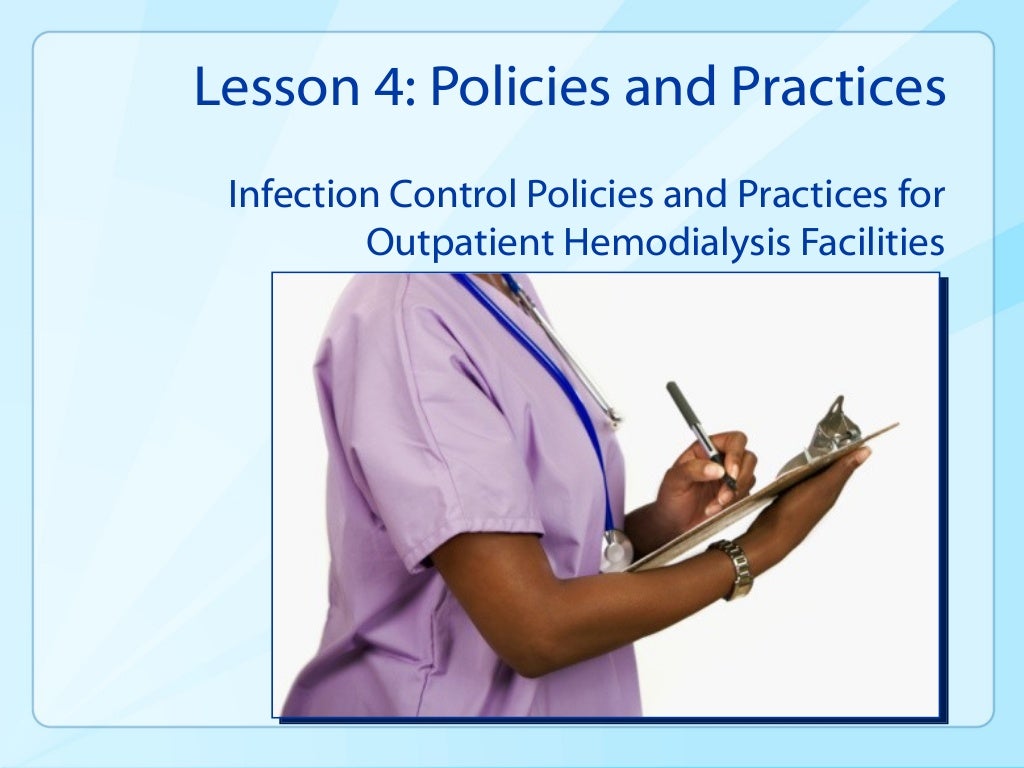 Lesson 4: Policies and Practices

Infection Control Policies and Practices for Outpatient Hemodialysis Facilities